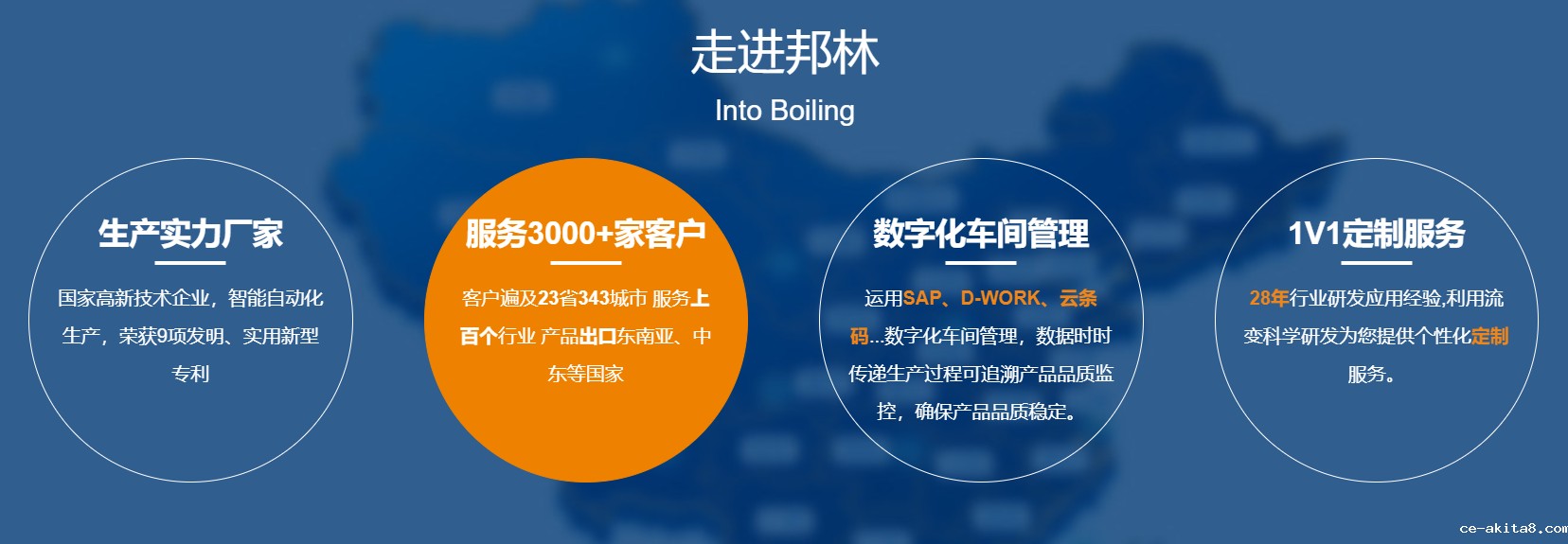 走进邦林
Into Boiling

生产实力厂家

国家高新技术企业，智能自动化生产，荣获9项发明、实用新型专利

服务3000+家客户

客户遍及23省343城市 服务上百个行业 产品出口东南亚、中东等国家

数字化车间管理

运用SAP、D-WORK、云条码...数字化车间管理，数据时时传递生产过程可追溯产品品质监控，确保产品品质稳定。

1V1定制服务

28年行业研发应用经验,利用流变科学研发为您提供个性化定制服务。

ce-akita8.com